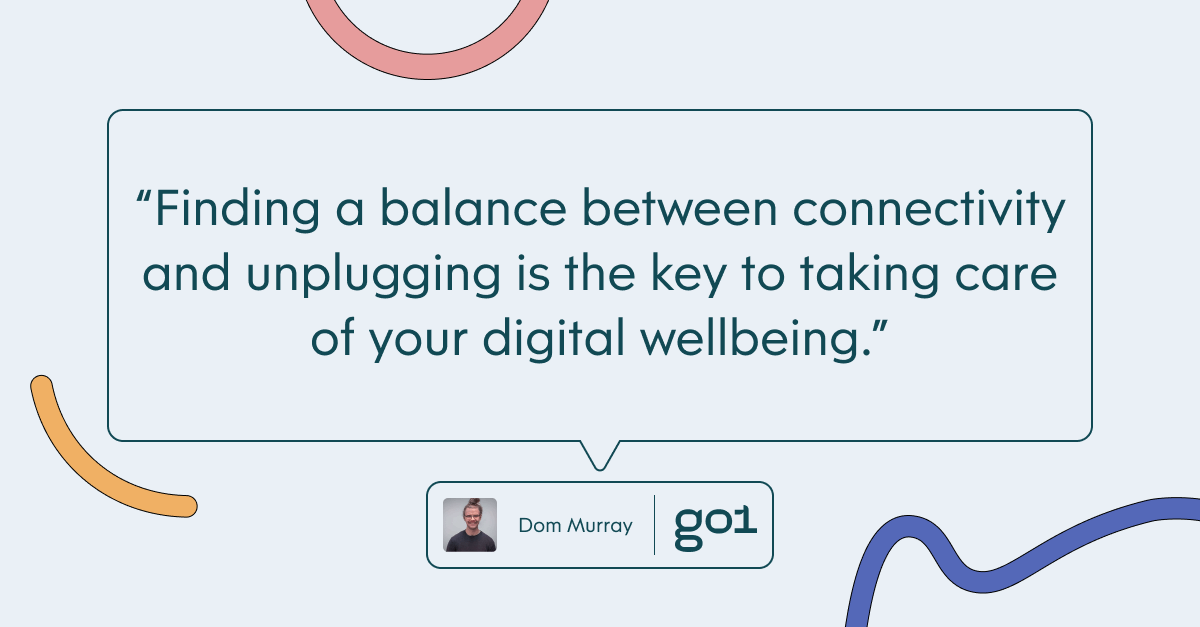 “Finding a balance between connectivity and unplugging is the key to taking care of your digital wellbeing.”

Dom Murray

go1